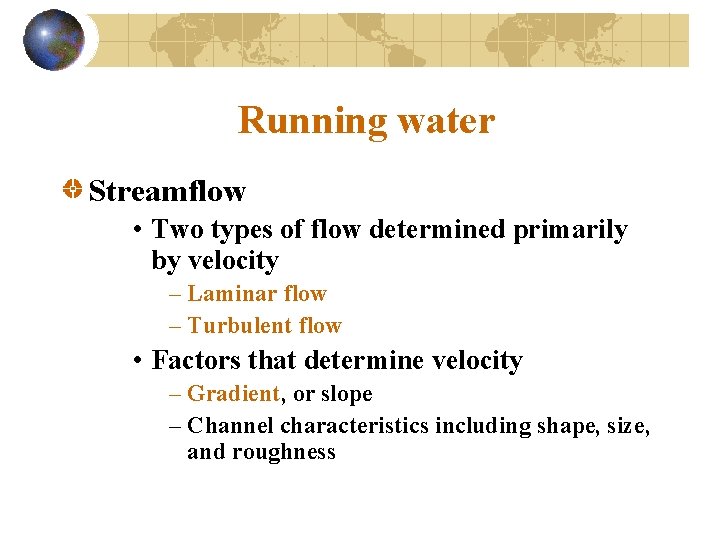 Running water

Streamflow

• Two types of flow determined primarily by velocity

– Laminar flow

– Turbulent flow

• Factors that determine velocity

– Gradient, or slope

– Channel characteristics including shape, size, and roughness